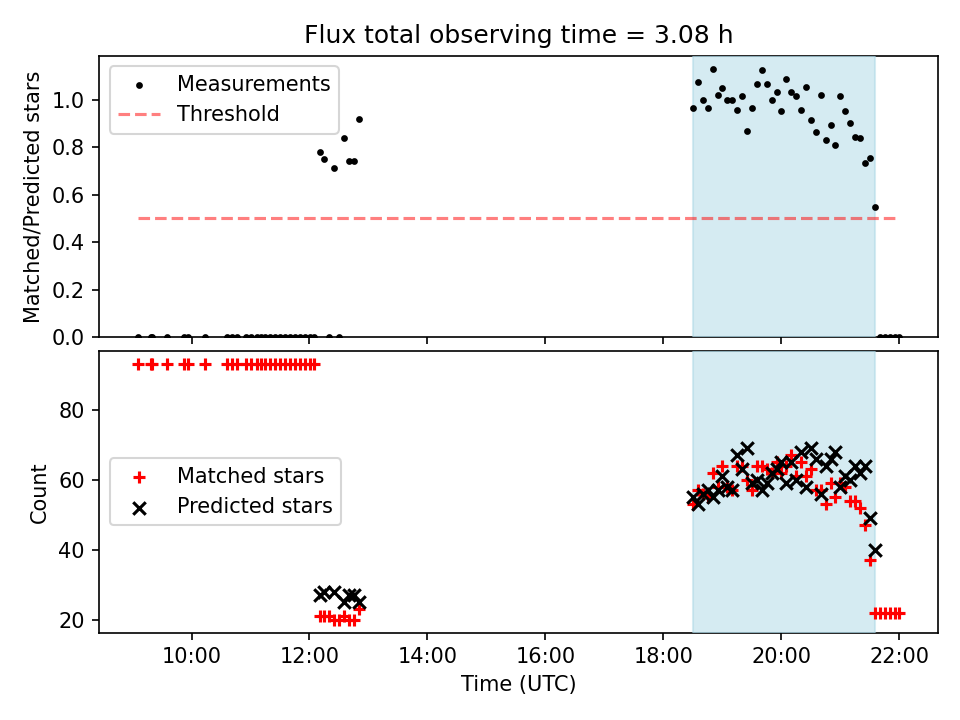 Flux total observing time = 3.08 h

Measurements
Threshold

Matched/Predicted stars

1.0
0.8
0.6
0.4
0.2
0.0

Matched stars
Predicted stars

Count

80
60
40
20

10:00
12:00
14:00
16:00
18:00
20:00
22:00

Time (UTC)